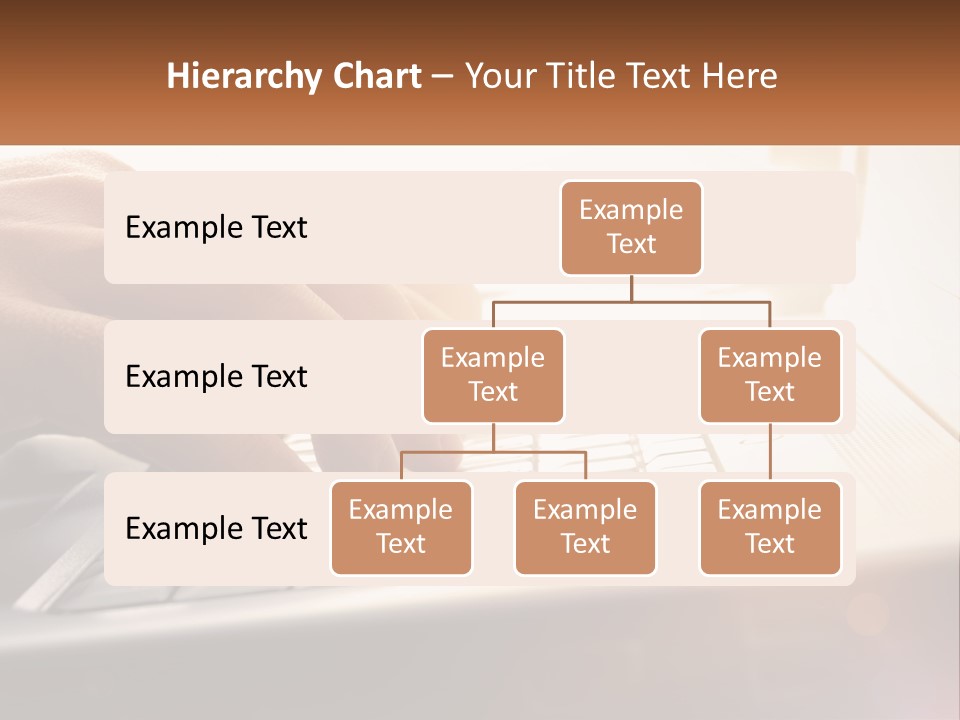 Hierarchy Chart – Your Title Text Here

Example Text

Example Text

Example Text

Example Text

Example Text

Example Text

Example Text

Example Text

Example Text